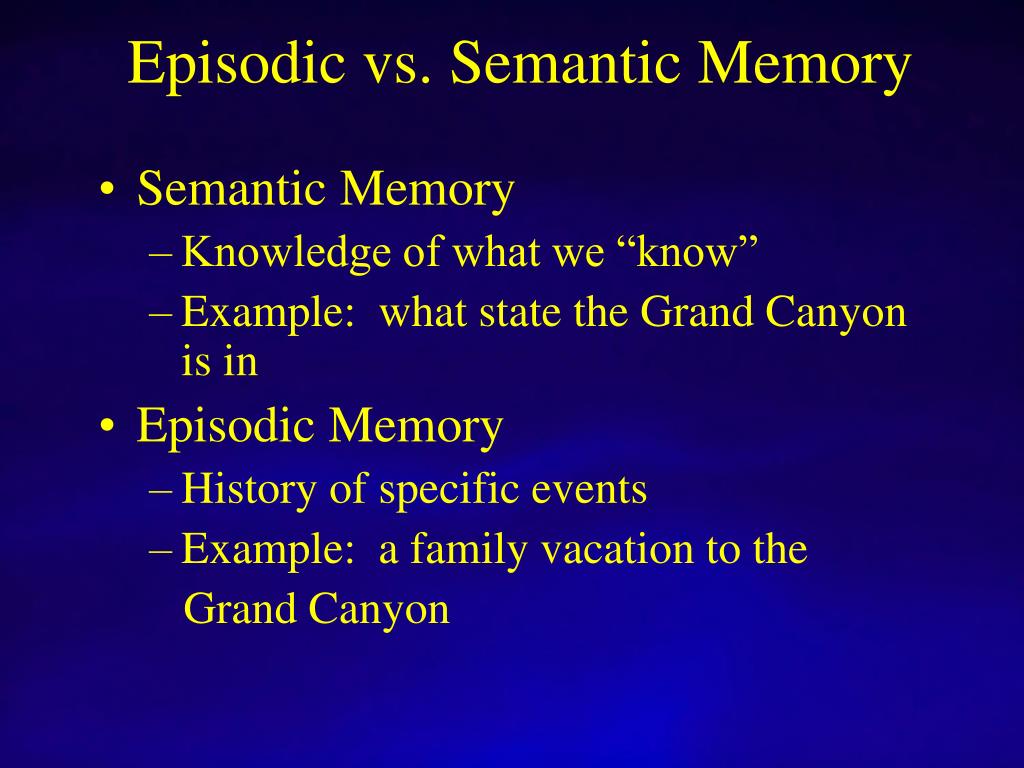 Episodic vs. Semantic Memory

• Semantic Memory
– Knowledge of what we “know”
– Example: what state the Grand Canyon is in

• Episodic Memory
– History of specific events
– Example: a family vacation to the Grand Canyon